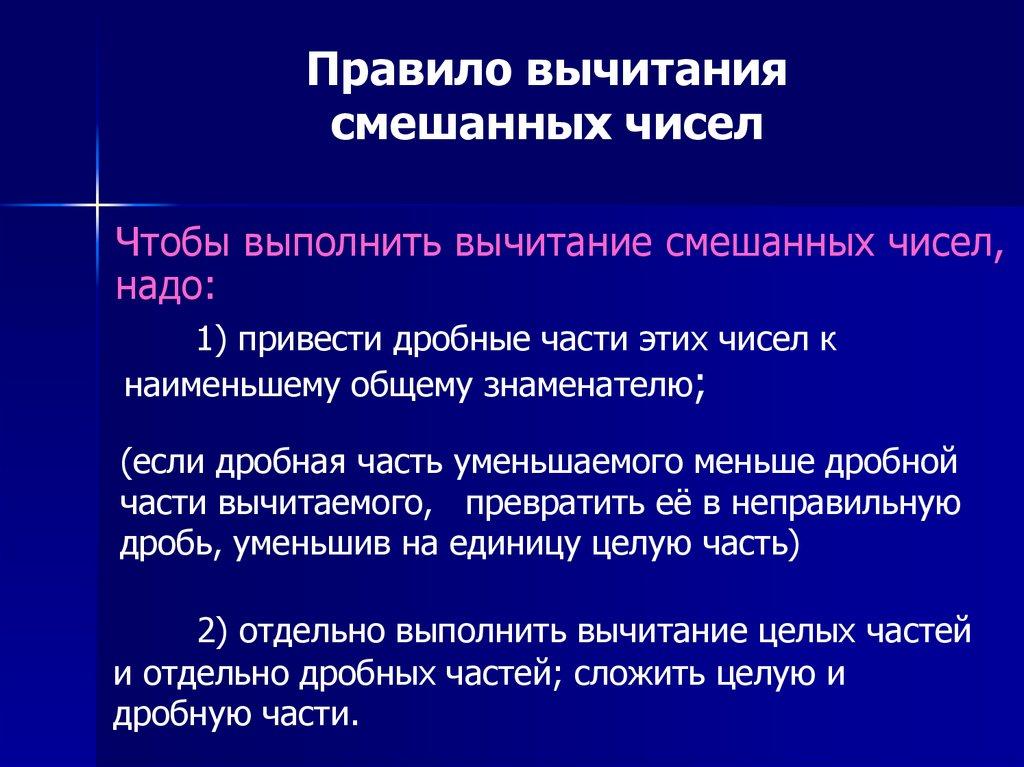 Правило вычитания смешанных чисел

Чтобы выполнить вычитание смешанных чисел, надо:

1) привести дробные части этих чисел к наименьшему общему знаменателю;

(если дробная часть уменьшаемого меньше дробной части вычитаемого, превратить её в неправильную дробь, уменьшив на единицу целую часть)

2) отдельно выполнить вычитание целых частей и отдельно дробных частей; сложить целую и дробную части.